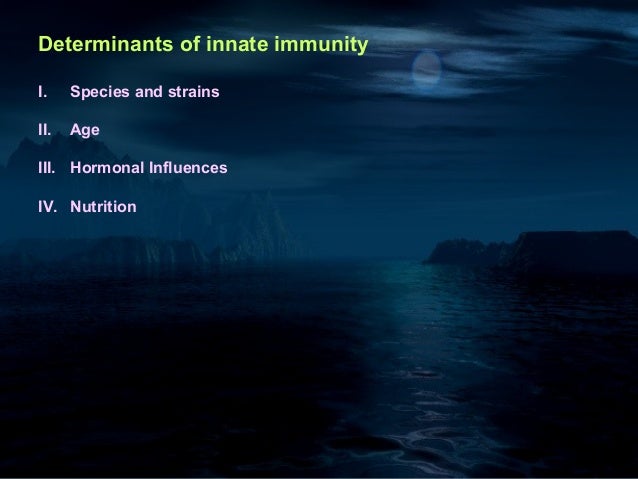 Determinants of innate immunity

I. Species and strains

II. Age

III. Hormonal Influences

IV. Nutrition